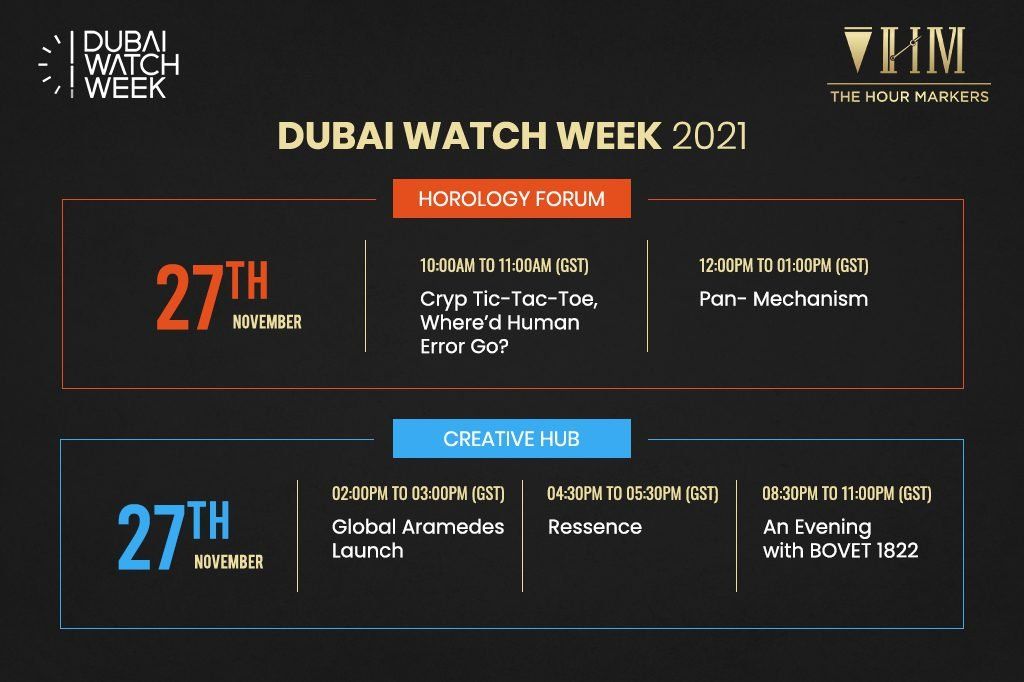 DUBAI WATCH WEEK

HM
THE HOUR MARKERS

DUBAI WATCH WEEK 2021

HOROLOGY FORUM

27TH NOVEMBER

10:00AM TO 11:00AM (GST)
Cryp Tic-Tac-Toe, Where'd Human Error Go?

12:00PM TO 01:00PM (GST)
Pan- Mechanism

CREATIVE HUB

27TH NOVEMBER

02:00PM TO 03:00PM (GST)
Global Aramedes Launch

04:30PM TO 05:30PM (GST)
Ressence

08:30PM TO 11:00PM (GST)
An Evening with BOVET 1822